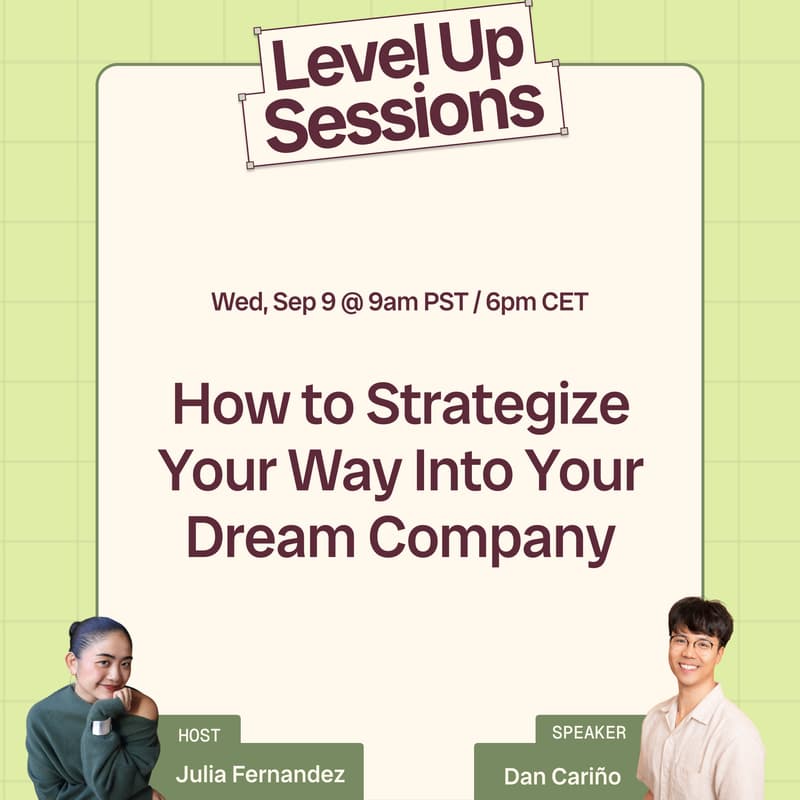 Level Up Sessions

Wed, Sep 9 @ 9am PST / 6pm CET

How to Strategize Your Way Into Your Dream Company

HOST
Julia Fernandez

SPEAKER
Dan Cariño